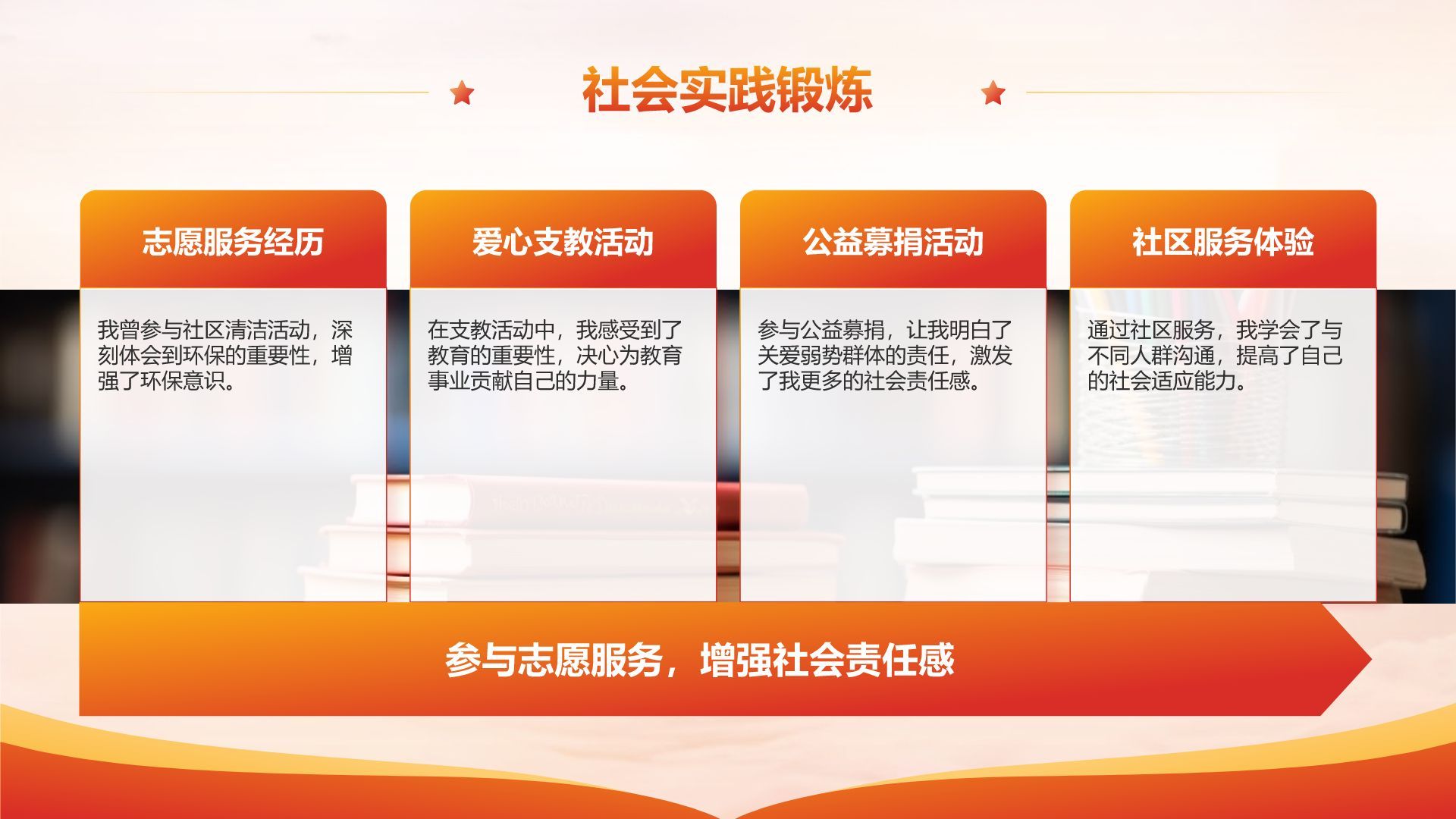 社会实践锻炼

志愿服务经历

我曾参与社区清洁活动，深刻体会到环保的重要性，增强了环保意识。

爱心支教活动

在支教活动中，我感受到了教育的重要性，决心为教育事业贡献自己的力量。

公益募捐活动

参与公益募捐，让我明白了关爱弱势群体的责任，激发了我更多的社会责任感。

社区服务体验

通过社区服务，我学会了与不同人群沟通，提高了自己的社会适应能力。

参与志愿服务，增强社会责任感